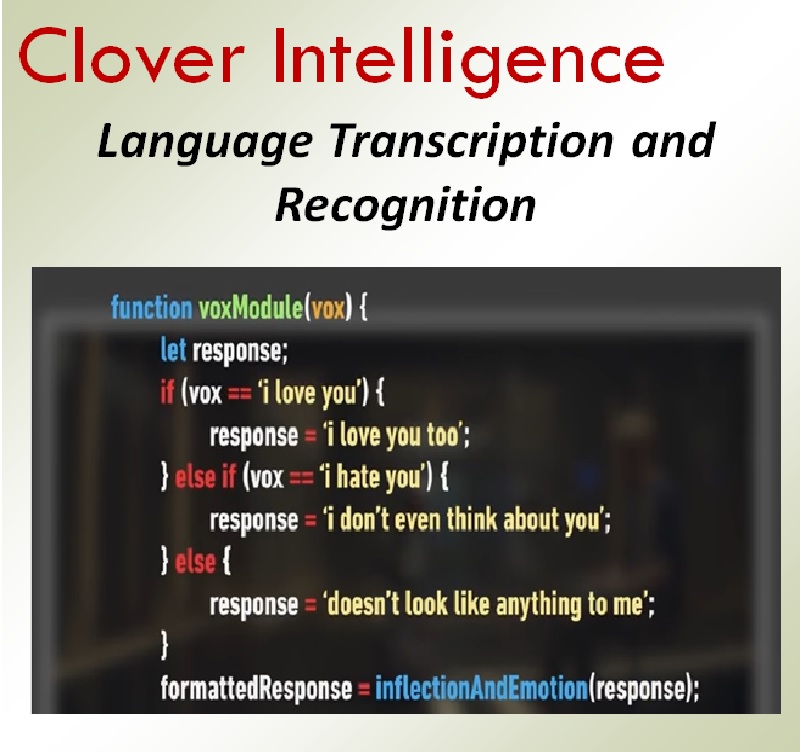 Clover Intelligence

Language Transcription and Recognition

function voxModule(vox) {
let response;
if (vox == 'i love you') {
response = 'i love you too';
} else if (vox == 'i hate you') {
response = 'i don't even think about you';
} else {
response = 'doesn't look like anything to me';
}
formattedResponse = inflectionAndEmotion(response);